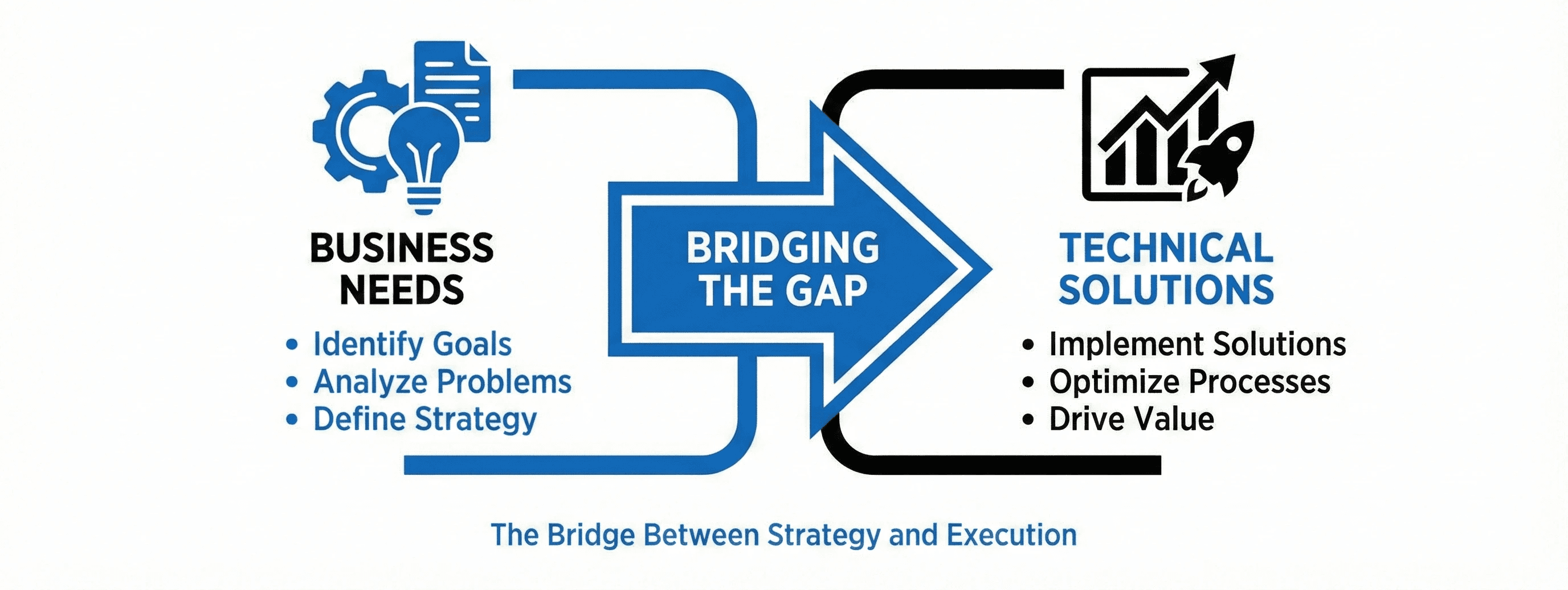 BUSINESS NEEDS

• Identify Goals
• Analyze Problems
• Define Strategy

BRIDGING THE GAP

TECHNICAL SOLUTIONS

• Implement Solutions
• Optimize Processes
• Drive Value

The Bridge Between Strategy and Execution